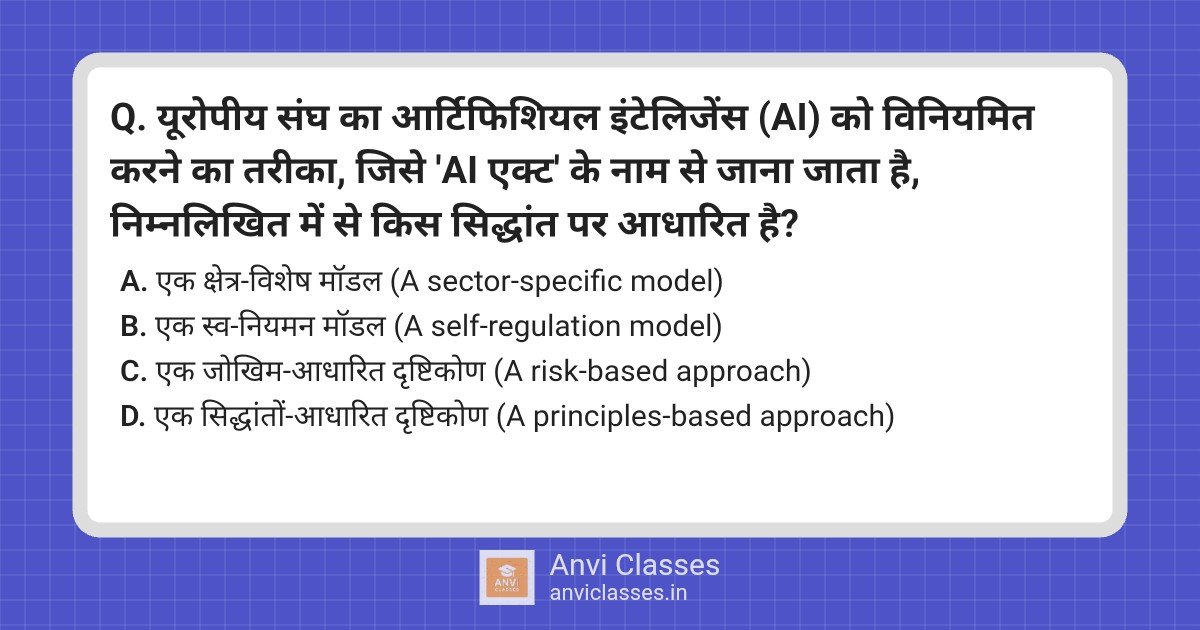 Q. यूरोपीय संघ का आर्टिफिशियल इंटेलिजेंस (AI) को विनियमित करने का तरीका, जिसे 'AI एक्ट' के नाम से जाना जाता है, निम्नलिखित में से किस सिद्धांत पर आधारित है?

A. एक क्षेत्र-विशेष मॉडल (A sector-specific model)
B. एक स्व-नियमन मॉडल (A self-regulation model)
C. एक जोखिम-आधारित दृष्टिकोण (A risk-based approach)
D. एक सिद्धांतों-आधारित दृष्टिकोण (A principles-based approach)

ANVI CLASSES
Anvi Classes
anviclasses.in